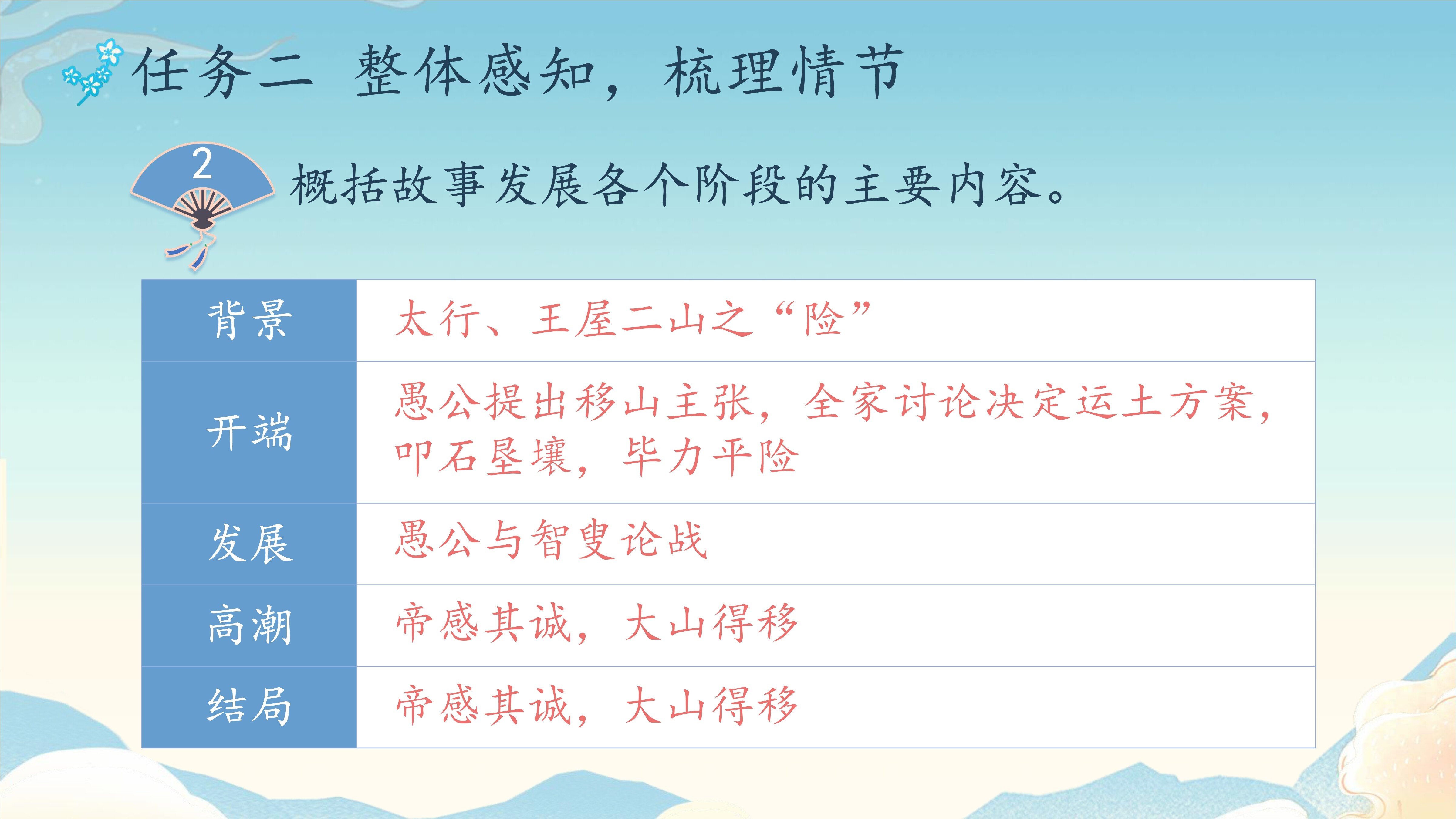 任务二 整体感知，梳理情节

2 概括故事发展各个阶段的主要内容。

| 背景 | 太行、王屋二山之“险” |
|---|---|
| 开端 | 愚公提出移山主张，全家讨论决定运土方案，叩石垦壤，毕力平险 |
| 发展 | 愚公与智叟论战 |
| 高潮 | 帝感其诚，大山得移 |
| 结局 | 帝感其诚，大山得移 |